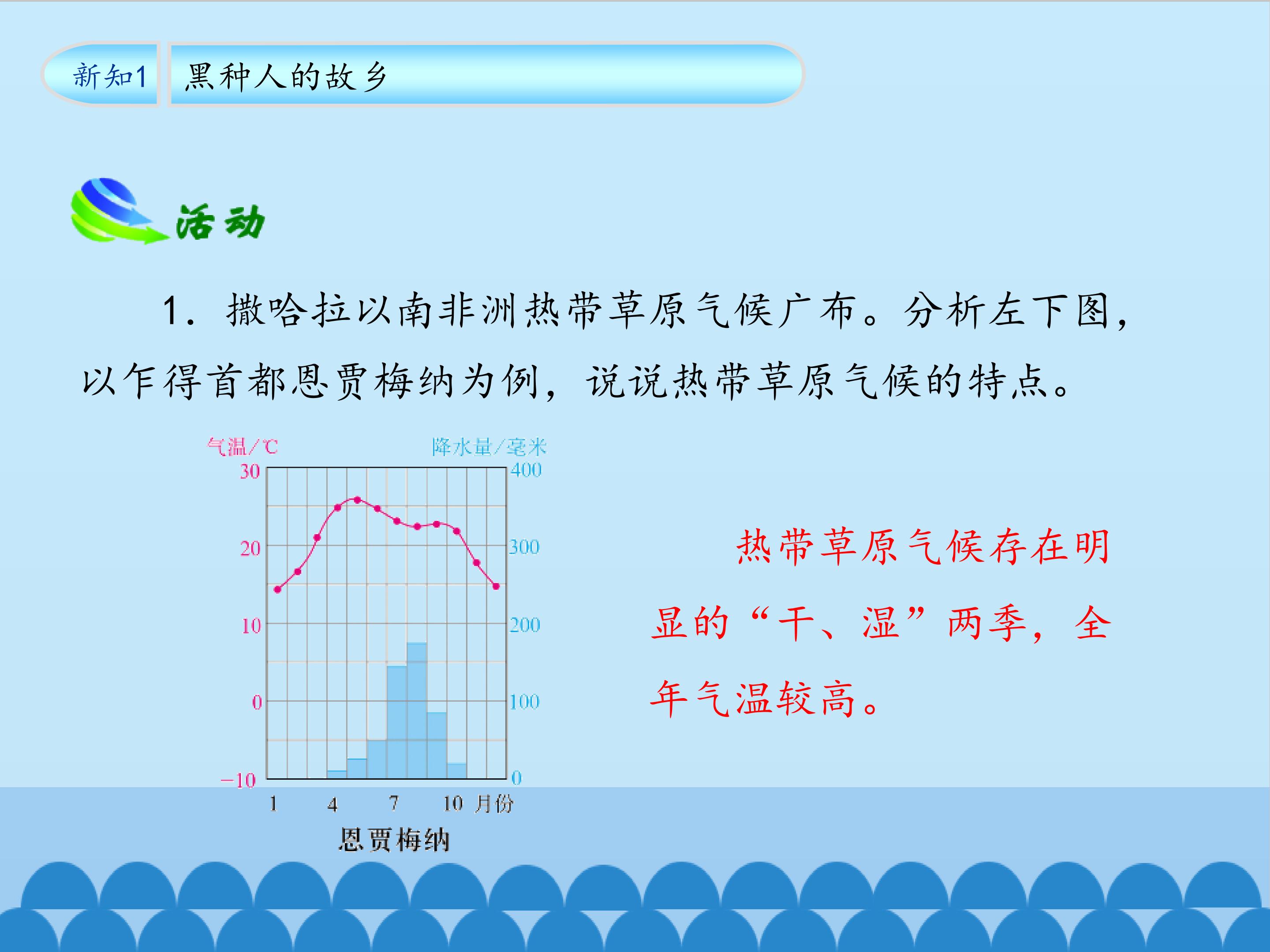 新知1 黑种人的故乡

活动

1. 撒哈拉以南非洲热带草原气候广布。分析左下图，以乍得首都恩贾梅纳为例，说说热带草原气候的特点。

气温/℃
降水量/毫米
30
20
10
0
−10
400
300
200
100
0
1 4 7 10 月份
恩贾梅纳

热带草原气候存在明显的“干、湿”两季，全年气温较高。